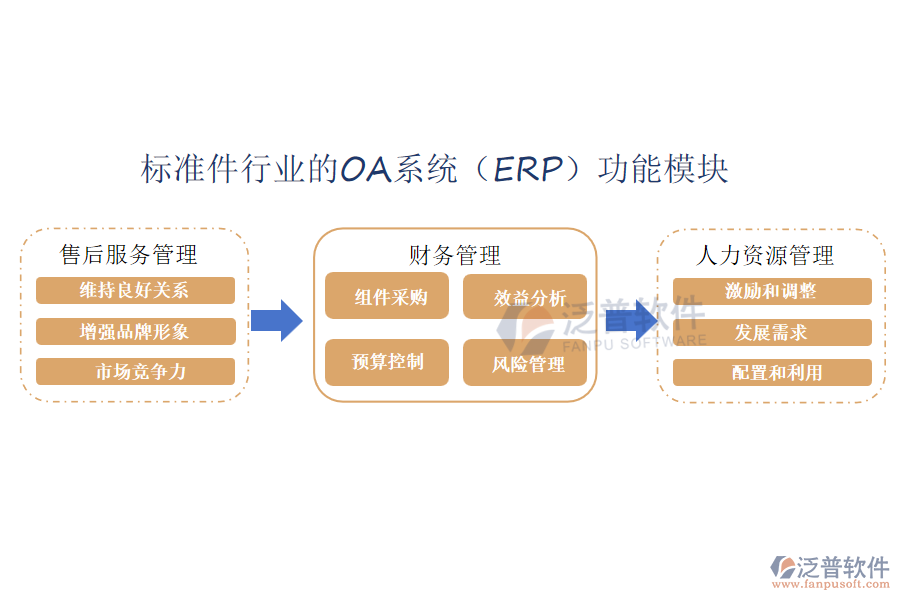 标准件行业的OA系统（ERP）功能模块

售后服务管理
维持良好关系
增强品牌形象
市场竞争力

财务管理
组件采购
效益分析
预算控制
风险管理

泛普软件
FANPU SOFTWARE

人力资源管理
激励和调整
发展需求
配置和利用

泛普软件
www.fanpusoft.com